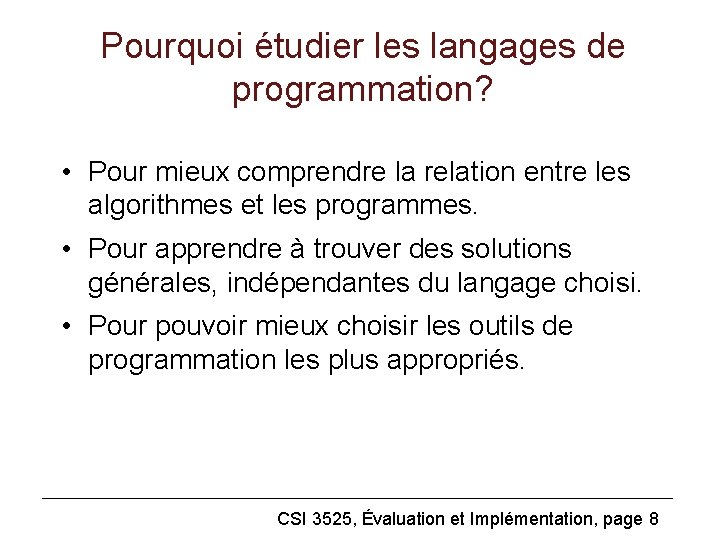 Pourquoi étudier les langages de programmation?

• Pour mieux comprendre la relation entre les algorithmes et les programmes.

• Pour apprendre à trouver des solutions générales, indépendantes du langage choisi.

• Pour pouvoir mieux choisir les outils de programmation les plus appropriés.

CSI 3525, Évaluation et Implémentation, page 8